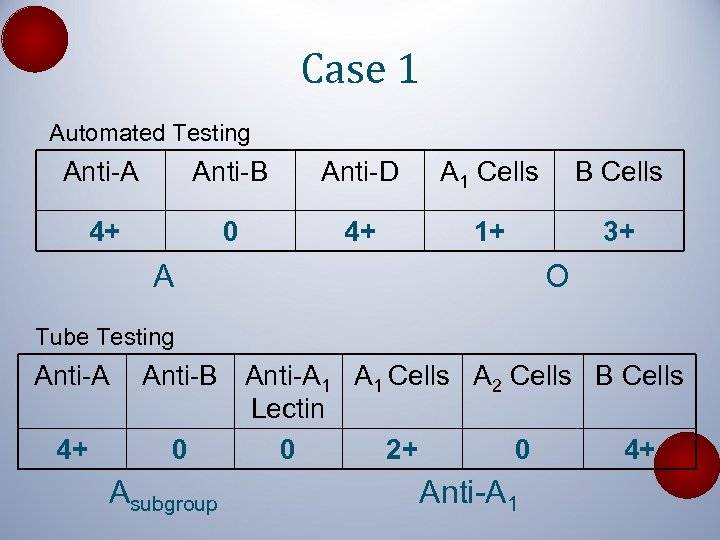 Case 1

Automated Testing

| Anti-A | Anti-B | Anti-D | $A_1$ Cells | B Cells |
|---|---|---|---|---|
| 4+ | 0 | 4+ | 1+ | 3+ |

A O

Tube Testing

| Anti-A | Anti-B | Anti-$A_1$ Lectin | $A_1$ Cells | $A_2$ Cells | B Cells |
|---|---|---|---|---|---|
| 4+ | 0 | 0 | 2+ | 0 | 4+ |

$A_{subgroup}$ Anti-$A_1$